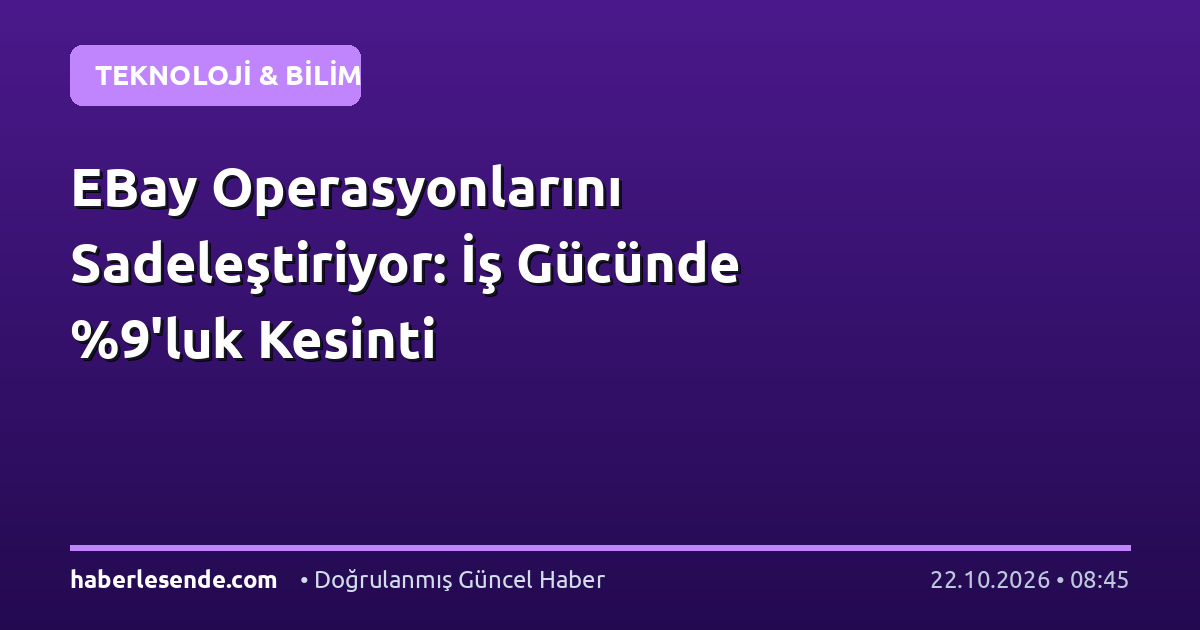 TEKNOLOJİ & BİLİM

EBay Operasyonlarını Sadeleştiriyor: İş Gücünde %9'luk Kesinti

haberlesende.com • Doğrulanmış Güncel Haber 22.10.2026 • 08:45